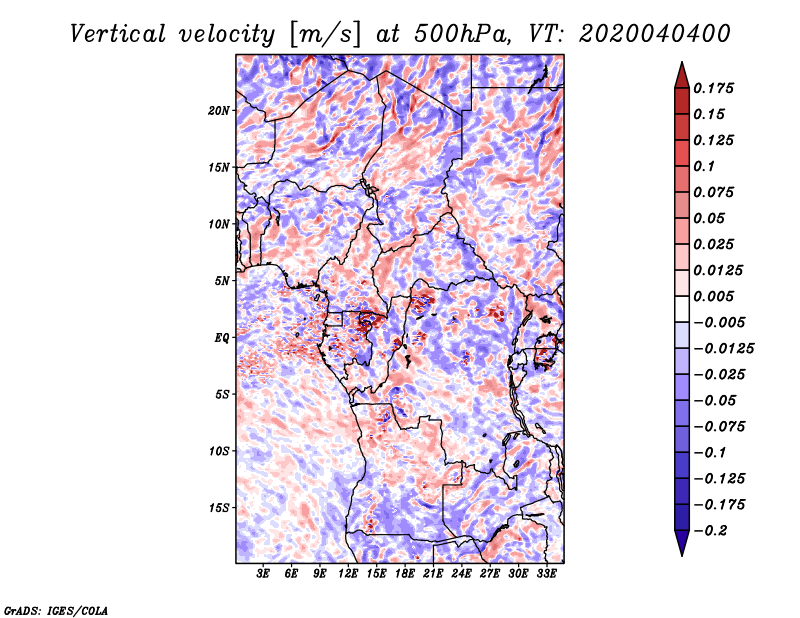 Vertical velocity [m/s] at 500hPa, VT: 2020040400

20N
15N
10N
5N
EQ
5S
10S
15S

3E 6E 9E 12E 15E 18E 21E 24E 27E 30E 33E

0.175
0.15
0.125
0.1
0.075
0.05
0.025
0.0125
0.005
−0.005
−0.0125
−0.025
−0.05
−0.075
−0.1
−0.125
−0.175
−0.2

GrADS: IGES/COLA